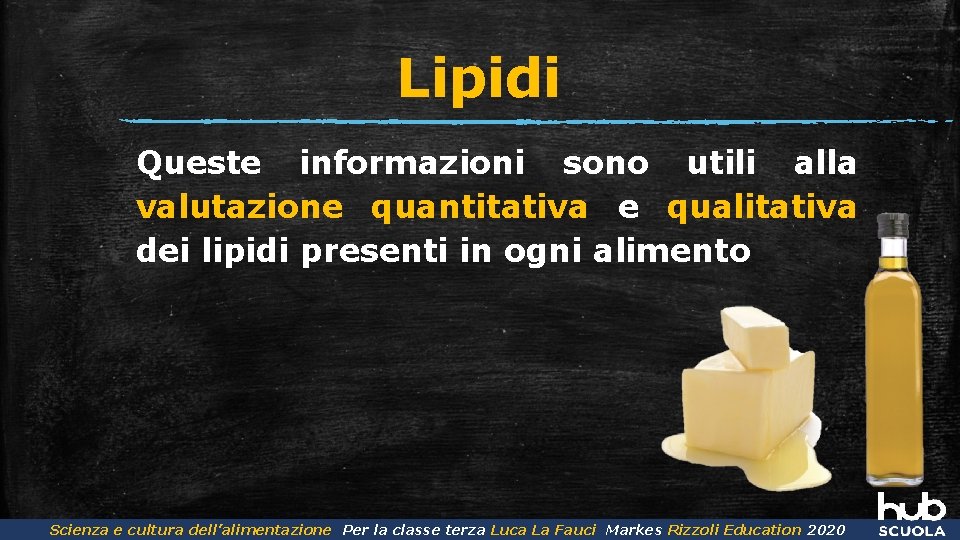 Lipidi

Queste informazioni sono utili alla valutazione quantitativa e qualitativa dei lipidi presenti in ogni alimento

Scienza e cultura dell'alimentazione Per la classe terza Luca La Fauci Markes Rizzoli Education 2020

hub SCUOLA